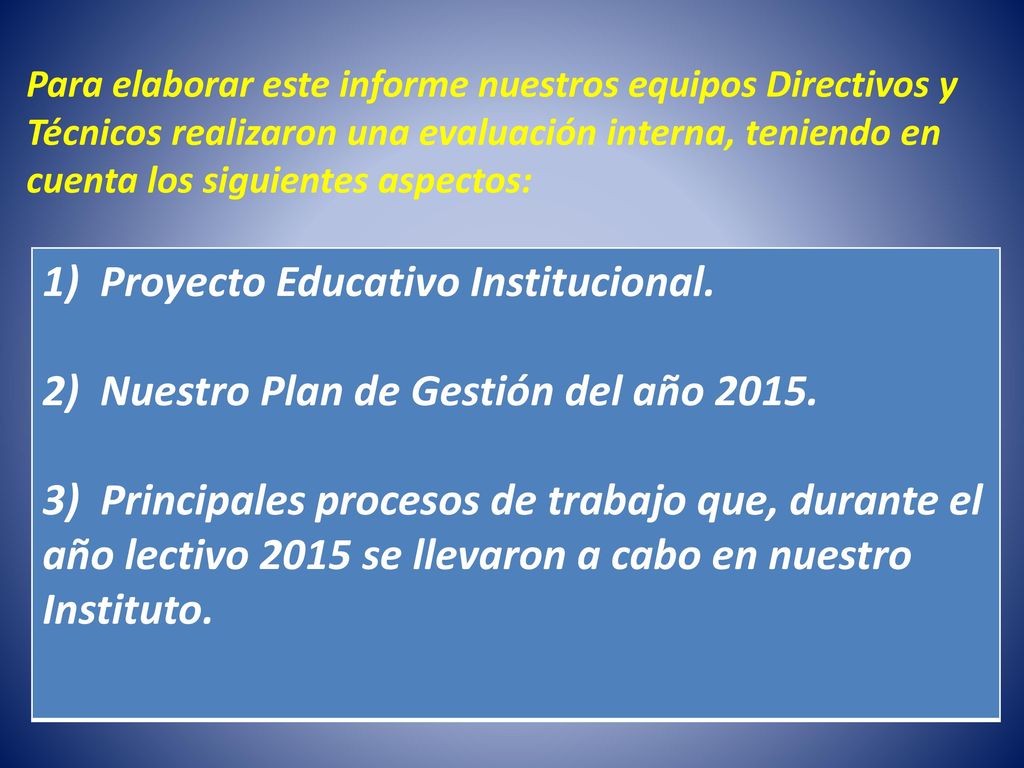 Para elaborar este informe nuestros equipos Directivos y Técnicos realizaron una evaluación interna, teniendo en cuenta los siguientes aspectos:

1) Proyecto Educativo Institucional.

2) Nuestro Plan de Gestión del año 2015.

3) Principales procesos de trabajo que, durante el año lectivo 2015 se llevaron a cabo en nuestro Instituto.